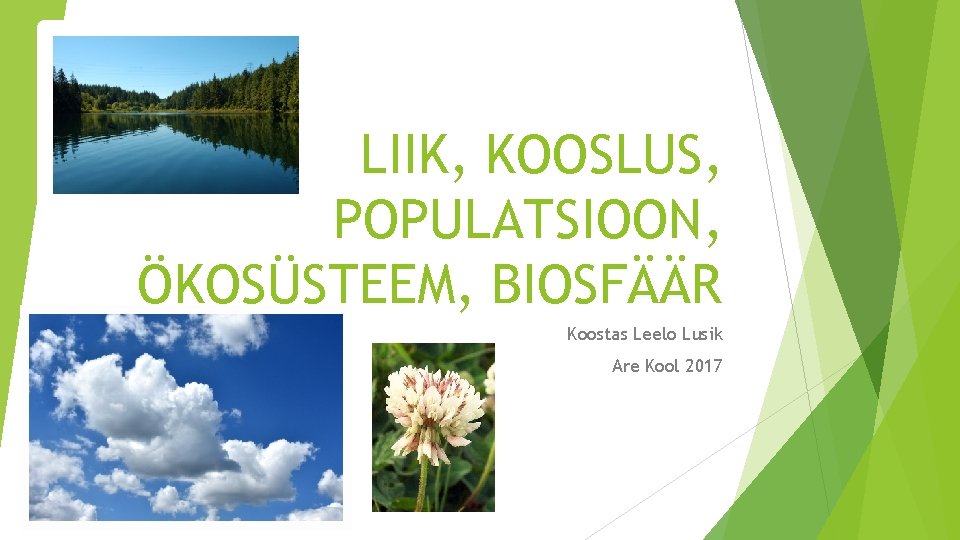 LIIK, KOOSLUS, POPULATSIOON, ÖKOSÜSTEEM, BIOSFÄÄR

Koostas Leelo Lusik

Are Kool 2017